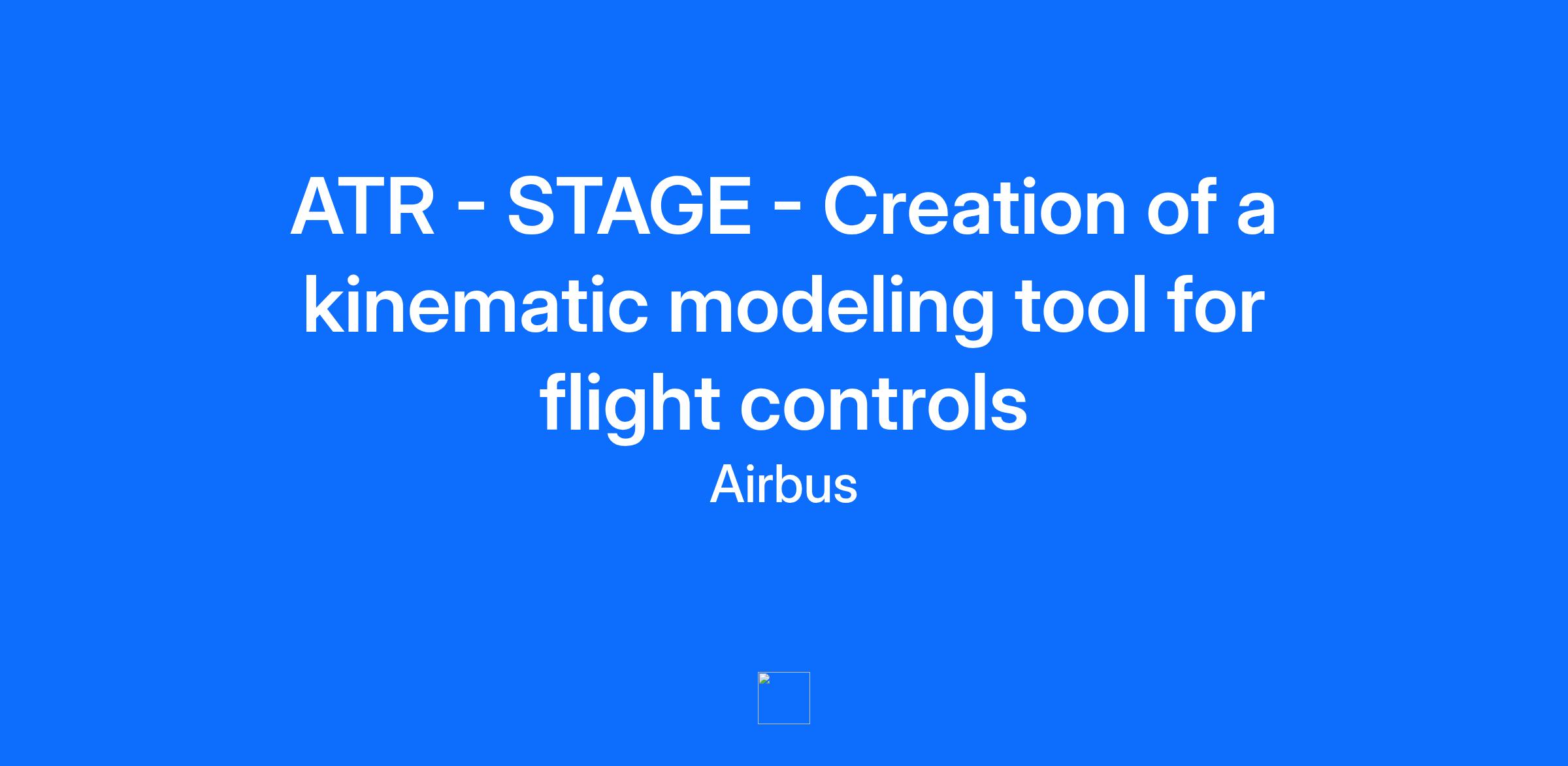 ATR - STAGE - Creation of a kinematic modeling tool for flight controls

Airbus